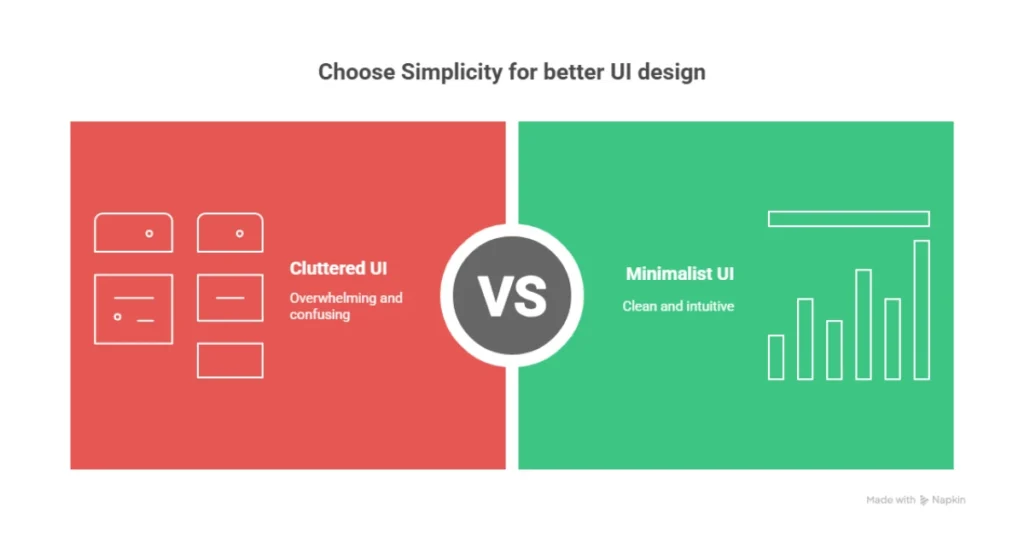 Choose Simplicity for better UI design

Cluttered UI

Overwhelming and confusing

VS

Minimalist UI

Clean and intuitive

Made with Napkin